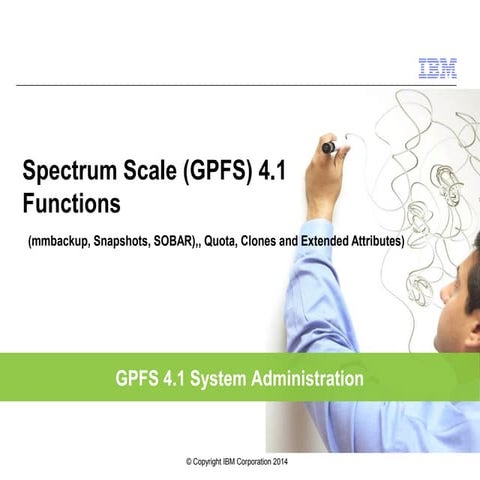 IBM

Spectrum Scale (GPFS) 4.1 Functions

(mmbackup, Snapshots, SOBAR),, Quota, Clones and Extended Attributes)

GPFS 4.1 System Administration

© Copyright IBM Corporation 2014